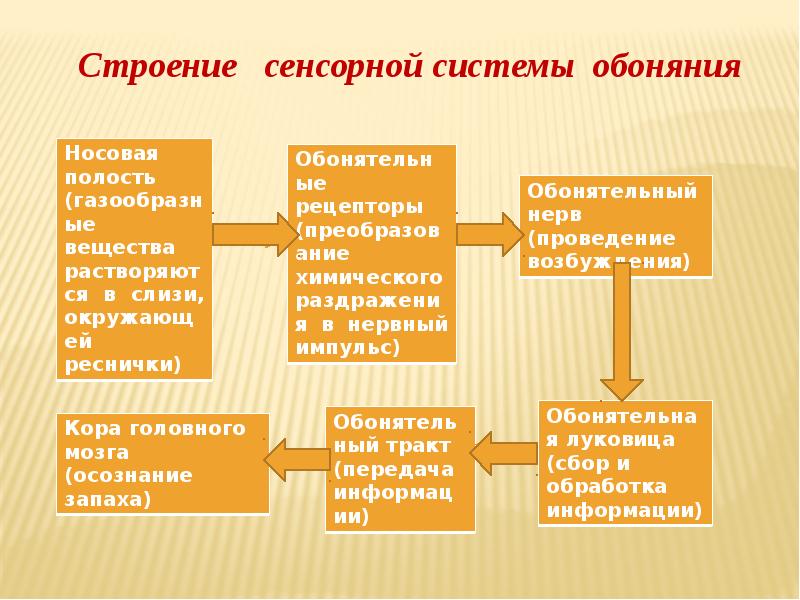 Строение сенсорной системы обоняния

Носовая полость (газообразные вещества растворяются в слизи, окружающей реснички)

Обонятельные рецепторы (преобразование химического раздражения в нервный импульс)

Обонятельный нерв (проведение возбуждения)

Обонятельная луковица (сбор и обработка информации)

Обонятельный тракт (передача информации)

Кора головного мозга (осознание запаха)